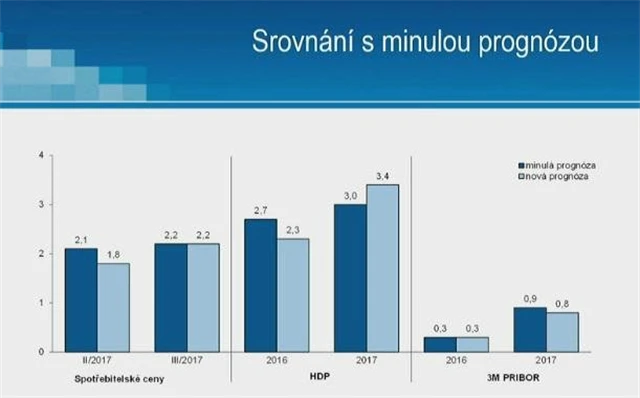 Srovnání s minulou prognózou

4
3
2
1
0

minulá prognóza
nová prognóza

2,1
1,8
2,2
2,2
2,7
2,3
3,0
3,4
0,3
0,3
0,9
0,8

II/2017
III/2017
2016
2017
2016
2017

Spotřebitelské ceny
HDP
3M PRIBOR